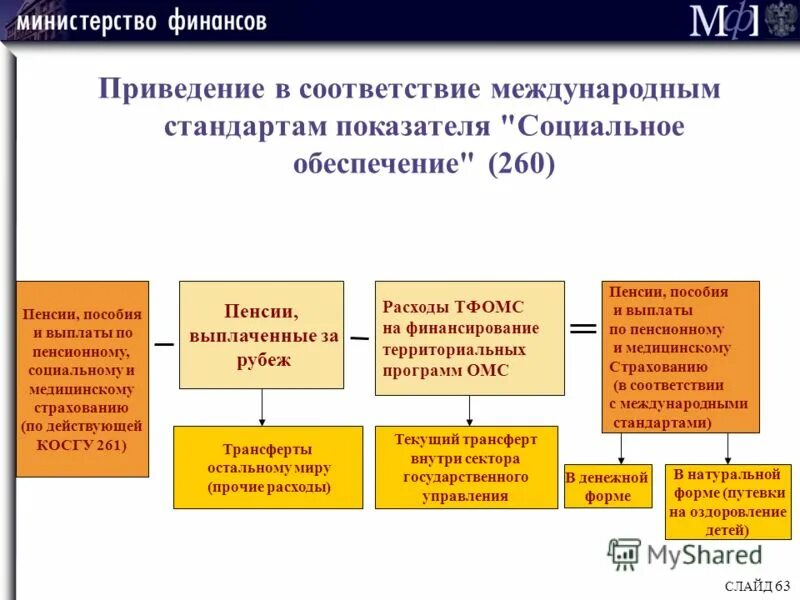 министерство финансов

МФ

Приведение в соответствие международным стандартам показателя "Социальное обеспечение" (260)

Пенсии, пособия и выплаты по пенсионному, социальному и медицинскому страхованию (по действующей КОСГУ 261)

–

Пенсии, выплаченные за рубеж

–

Расходы ТФОМС на финансирование территориальных программ ОМС

=

Пенсии, пособия и выплаты по пенсионному и медицинскому Страхованию (в соответствии с международными стандартами)

Трансферты остальному миру (прочие расходы)

Текущий трансферт внутри сектора государственного управления

В денежной форме

В натуральной форме (путевки на оздоровление детей)

MyShared

СЛАЙД 63